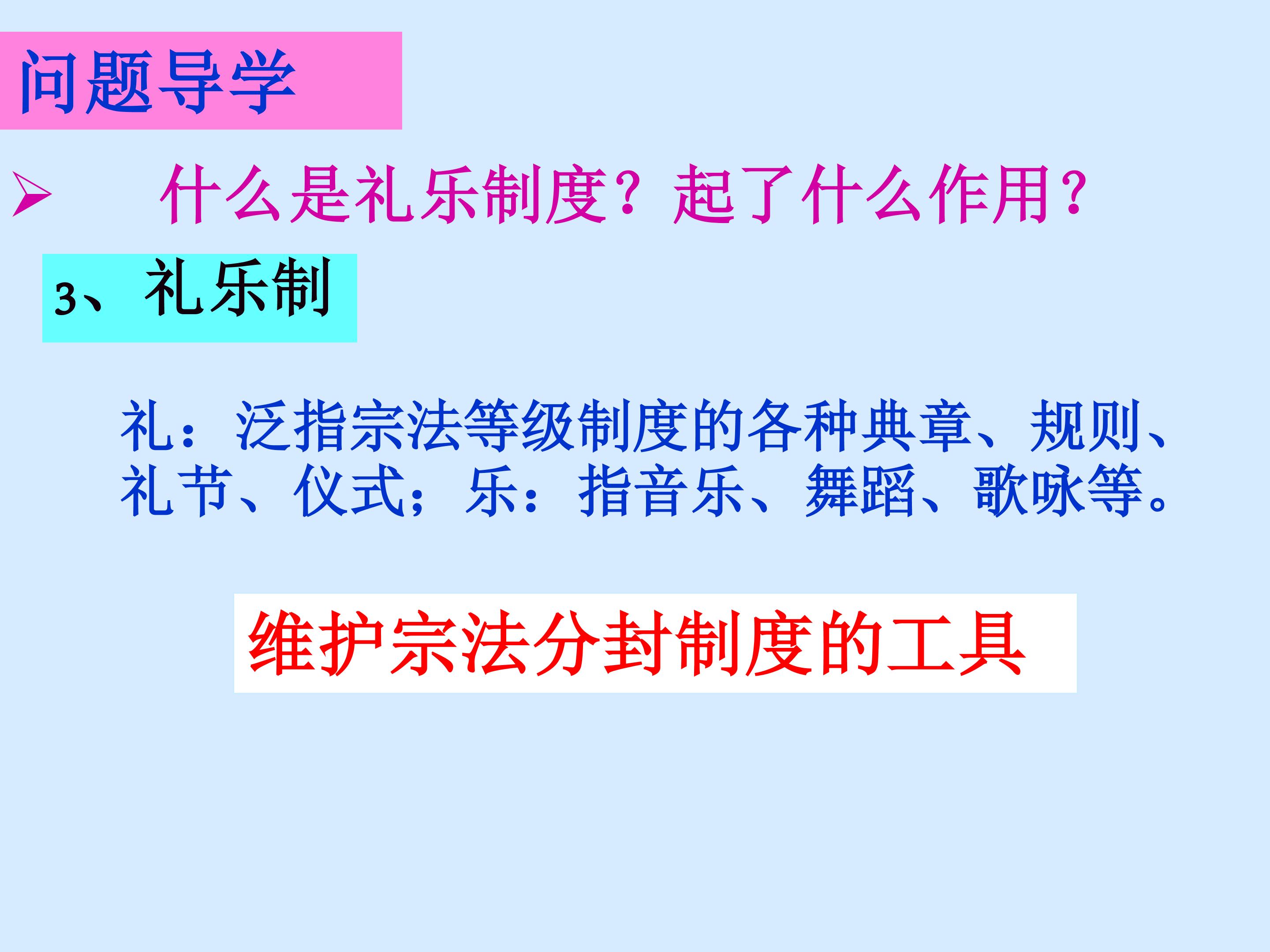 问题导学

➢ 什么是礼乐制度？起了什么作用？

3、礼乐制

礼：泛指宗法等级制度的各种典章、规则、礼节、仪式；乐：指音乐、舞蹈、歌咏等。

维护宗法分封制度的工具